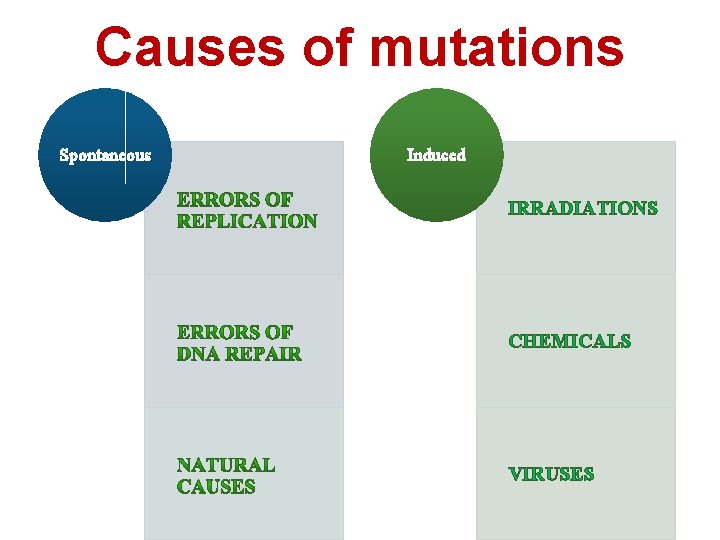 Causes of mutations

Spontaneous

ERRORS OF REPLICATION

ERRORS OF DNA REPAIR

NATURAL CAUSES

Induced

IRRADIATIONS

CHEMICALS

VIRUSES